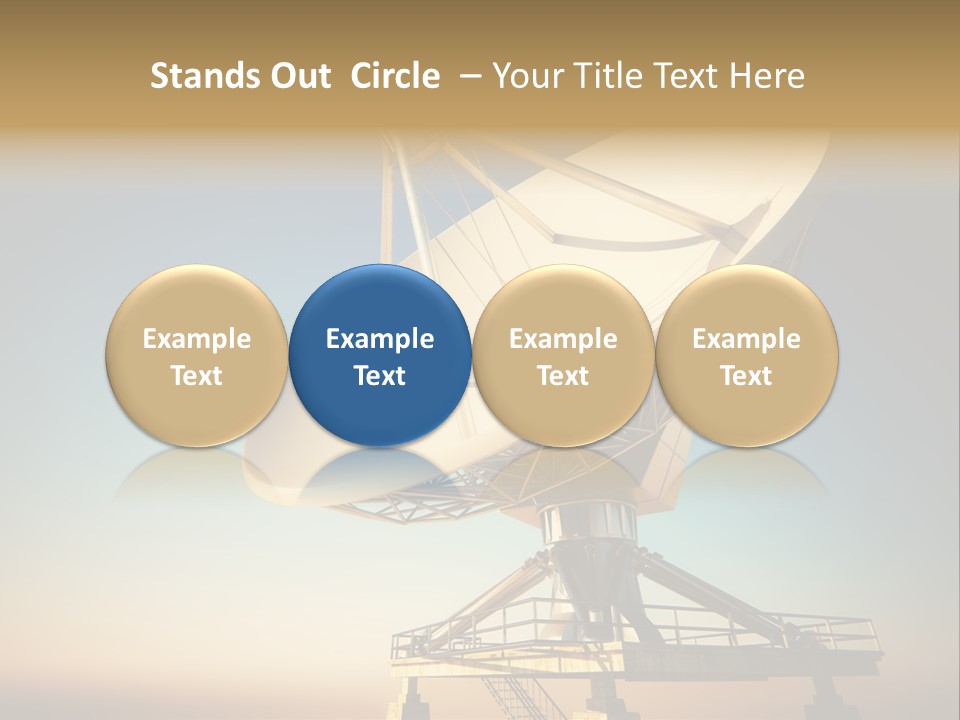 Stands Out Circle – Your Title Text Here

Example Text

Example Text

Example Text

Example Text